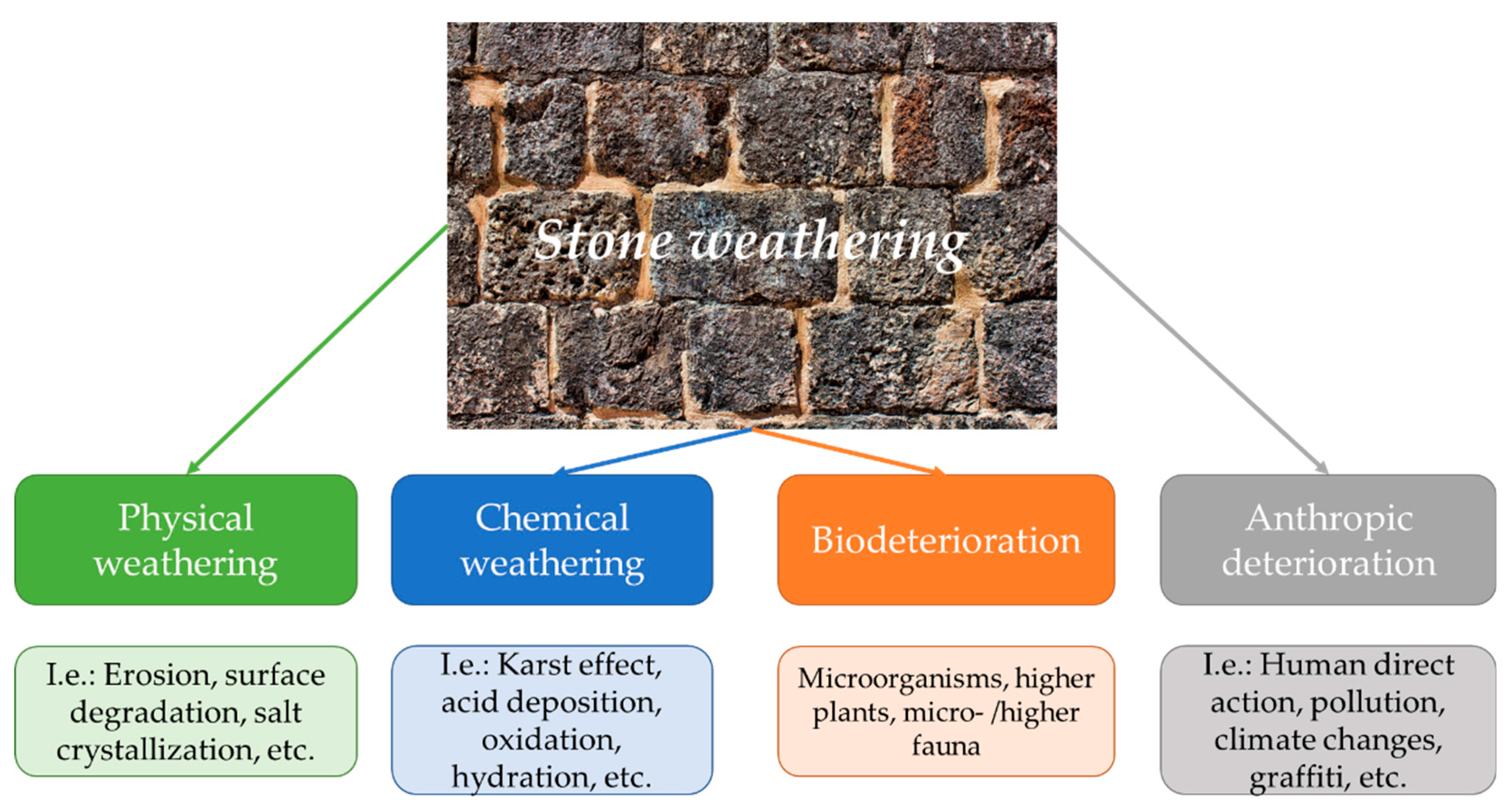 Stone weathering

Physical weathering

Chemical weathering

Biodeterioration

Anthropic deterioration

I.e.: Erosion, surface degradation, salt crystallization, etc.

I.e.: Karst effect, acid deposition, oxidation, hydration, etc.

Microorganisms, higher plants, micro- /higher fauna

I.e.: Human direct action, pollution, climate changes, graffiti, etc.